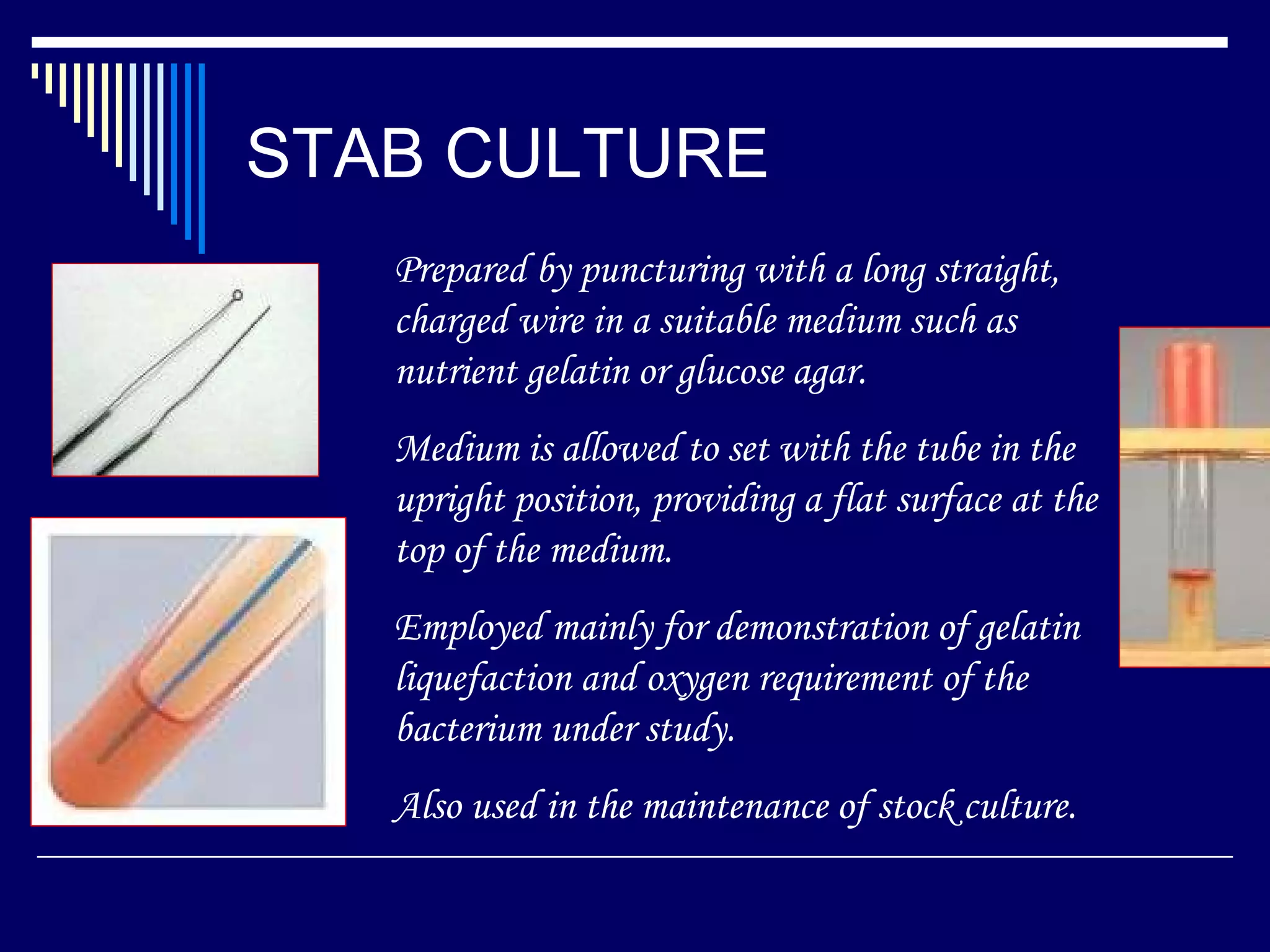 STAB CULTURE

Prepared by puncturing with a long straight, charged wire in a suitable medium such as nutrient gelatin or glucose agar.

Medium is allowed to set with the tube in the upright position, providing a flat surface at the top of the medium.

Employed mainly for demonstration of gelatin liquefaction and oxygen requirement of the bacterium under study.

Also used in the maintenance of stock culture.